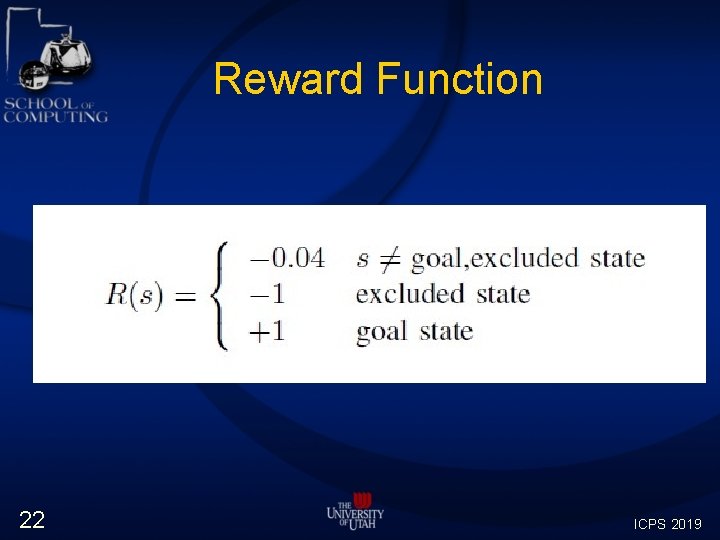 SCHOOL OF COMPUTING

Reward Function

$R(s) = \begin{cases} -0.04 & s \neq \text{goal,excluded state} \\ -1 & \text{excluded state} \\ +1 & \text{goal state} \end{cases}$

22

THE UNIVERSITY OF UTAH

ICPS 2019